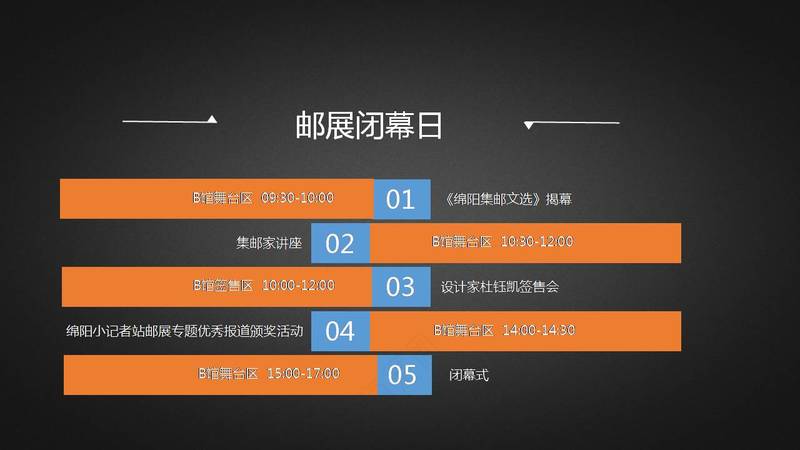 邮展闭幕日

B馆舞台区 09:30-10:00

01

《绵阳集邮文选》揭幕

集邮家讲座

02

B馆舞台区 10:30-12:00

B馆签售区 10:00-12:00

03

设计家杜钰凯签售会

绵阳小记者站邮展专题优秀报道颁奖活动

04

B馆舞台区 14:00-14:30

B馆舞台区 15:00-17:00

05

闭幕式